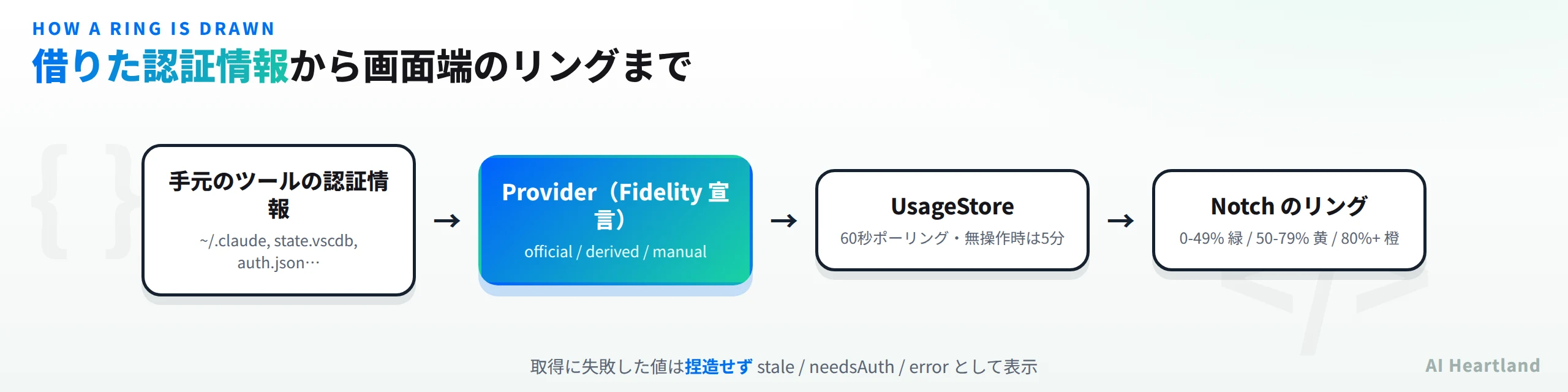 HOW A RING IS DRAWN

借りた認証情報から画面端のリングまで

手元のツールの認証情報

~/.claude, state.vscdb, auth.json…

→

Provider（Fidelity 宣言）

official / derived / manual

→

UsageStore

60秒ポーリング・無操作時は5分

→

Notch のリング

0-49% 緑 / 50-79% 黄 / 80%+ 橙

取得に失敗した値は捏造せず stale / needsAuth / error として表示

AI Heartland